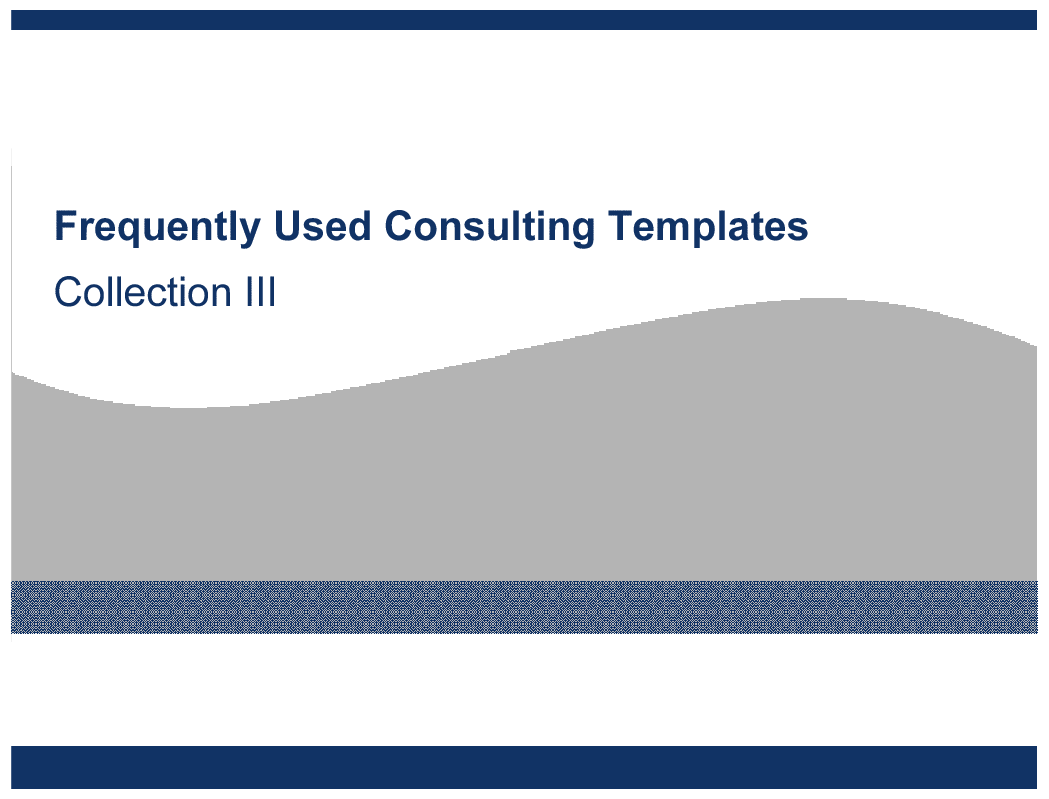 Frequently Used Consulting Templates

Collection III